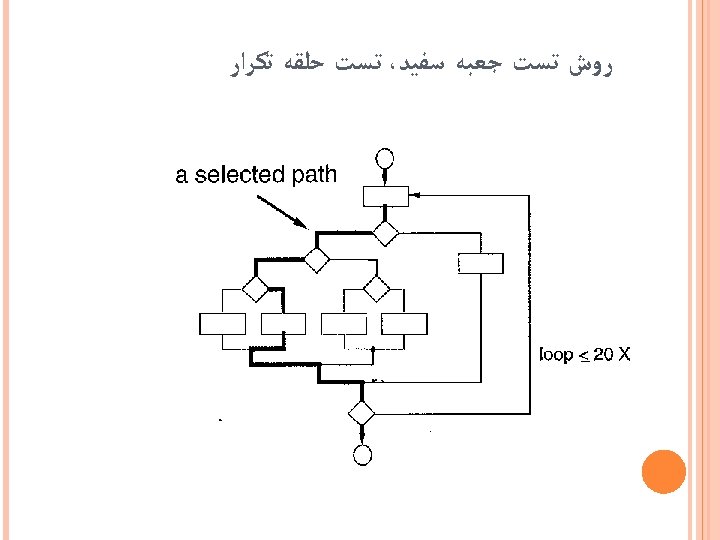 روش تست جعبه سفید، تست حلقه تکرار

a selected path

loop $\leq$ 20 X